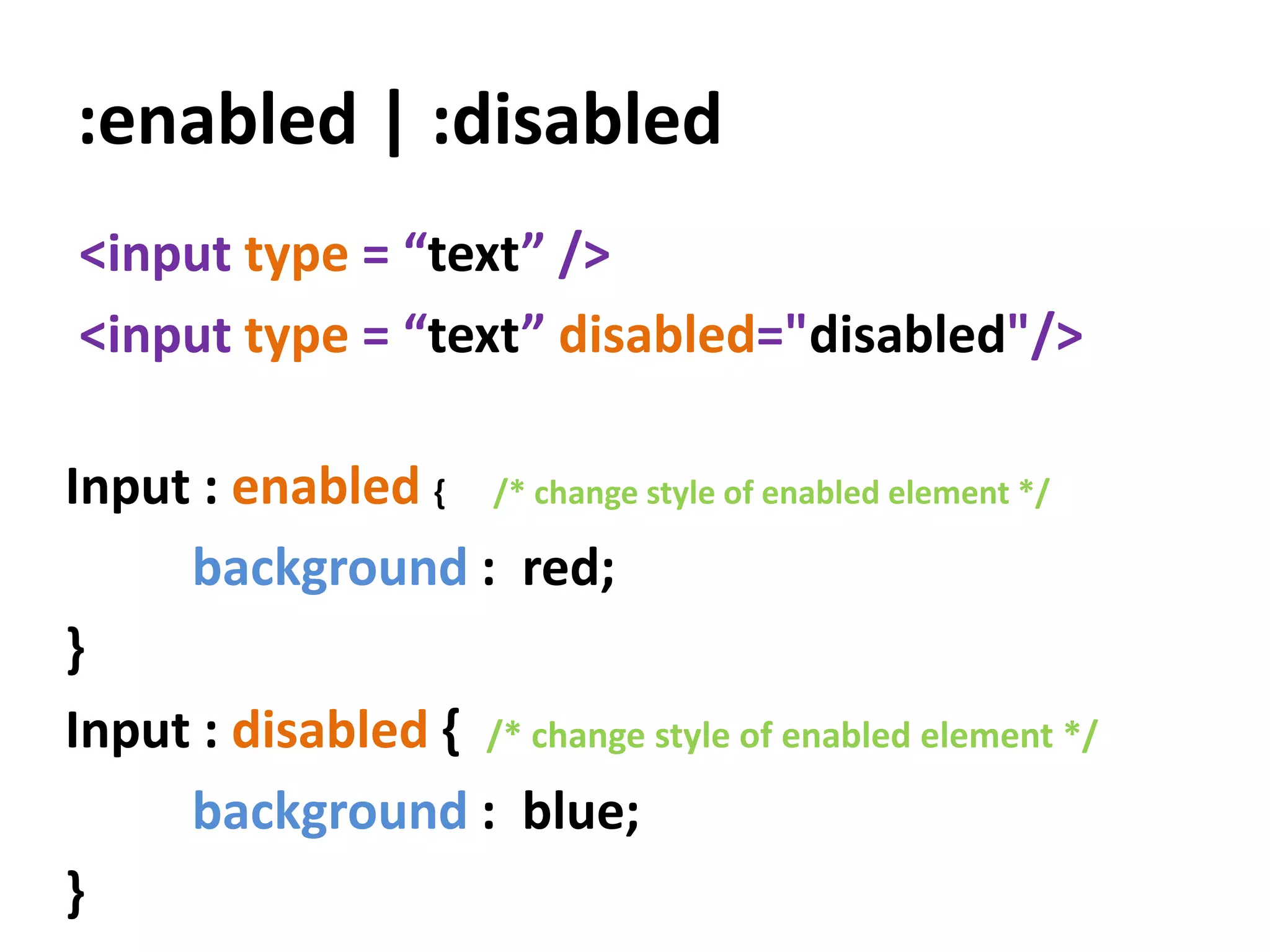 :enabled | :disabled

<input type = “text” />

<input type = “text” disabled="disabled"/>

Input : enabled { /* change style of enabled element */

background : red;

}

Input : disabled { /* change style of enabled element */

background : blue;

}